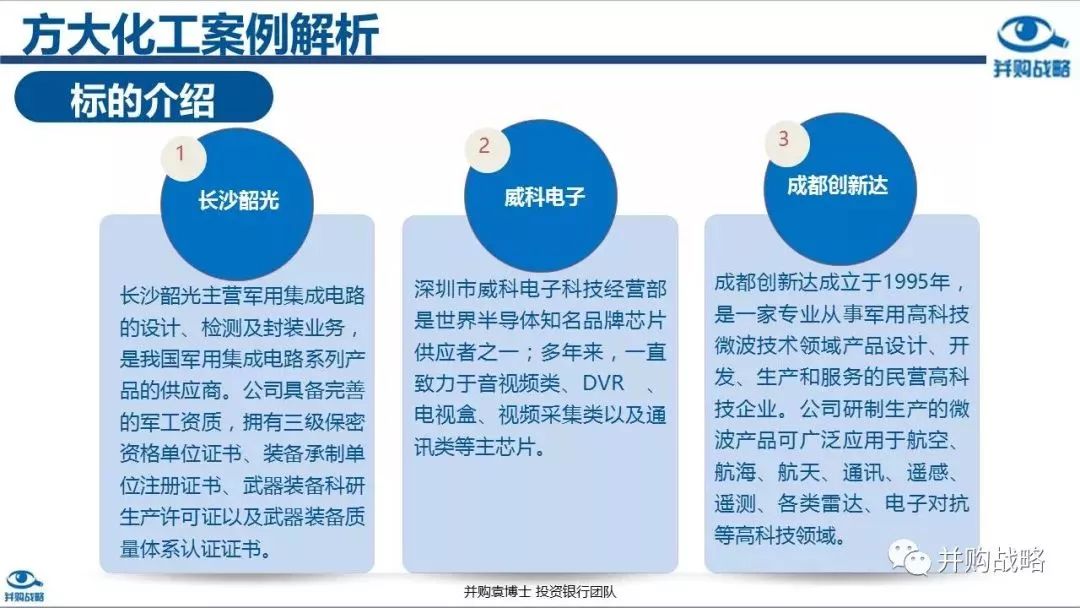 方大化工案例解析

并购战略

标的介绍

1

长沙韶光

长沙韶光主营军用集成电路的设计、检测及封装业务，是我国军用集成电路系列产品的供应商。公司具备完善的军工资质，拥有三级保密资格单位证书、装备承制单位注册证书、武器装备科研生产许可证以及武器装备质量体系认证证书。

2

威科电子

深圳市威科电子科技经营部是世界半导体知名品牌芯片供应者之一；多年来，一直致力于音视频类、DVR 、电视盒、视频采集类以及通讯类等主芯片。

3

成都创新达

成都创新达成立于1995年，是一家专业从事军用高科技微波技术领域产品设计、开发、生产和服务的民营高科技企业。公司研制生产的微波产品可广泛应用于航空、航海、航天、通讯、遥感、遥测、各类雷达、电子对抗等高科技领域。

并购战略

并购战略

并购袁博士 投资银行团队